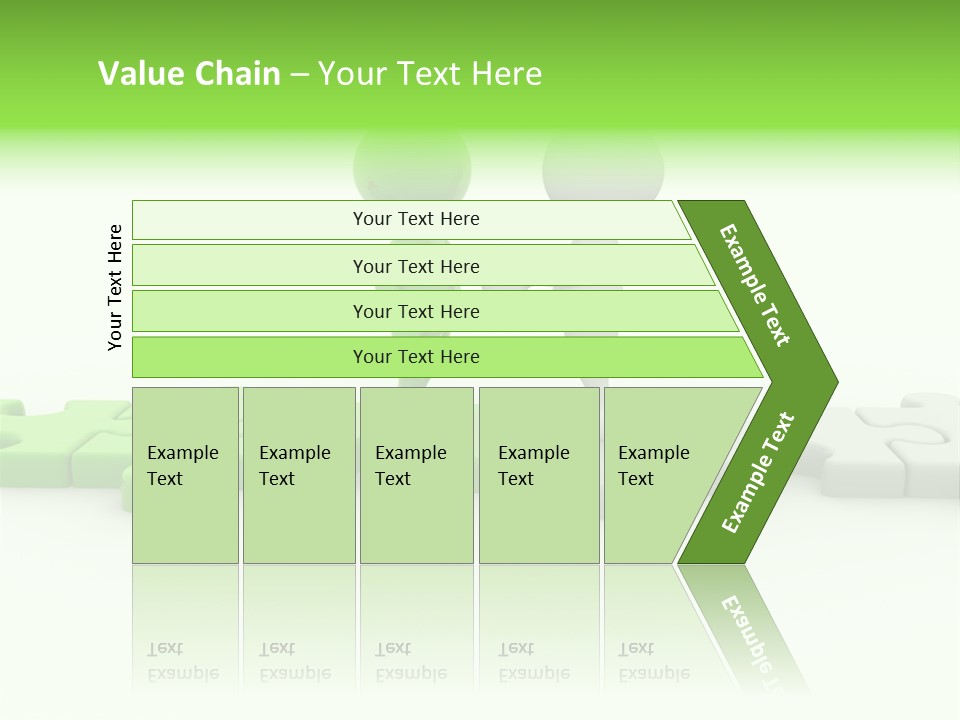 Value Chain – Your Text Here

Your Text Here

Your Text Here

Your Text Here

Your Text Here

Your Text Here

Example Text

Example Text

Example Text

Example Text

Example Text

Example Text

Example Text